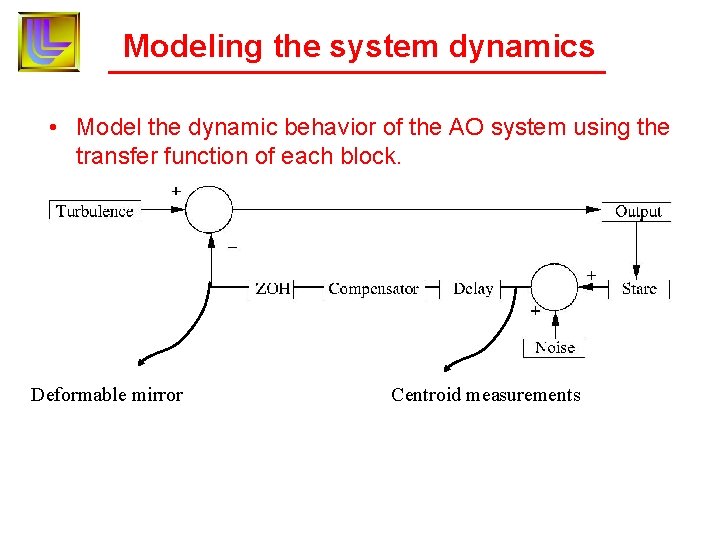 Modeling the system dynamics

• Model the dynamic behavior of the AO system using the transfer function of each block.

Turbulence
+
−
Output
ZOH
Compensator
Delay
+
+
Stare
Noise
Deformable mirror
Centroid measurements